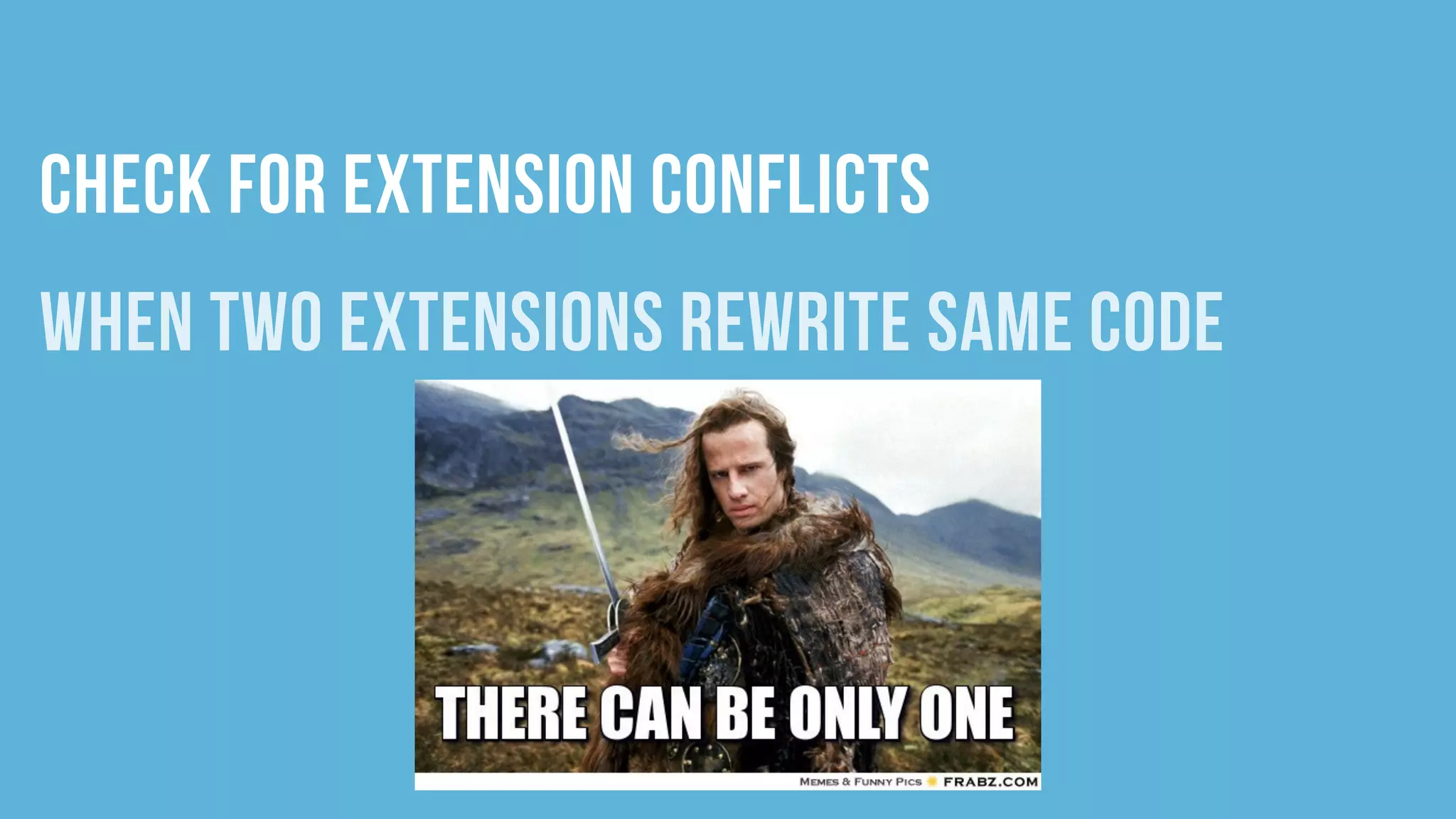 CHECK FOR EXTENSION CONFLICTS

WHEN TWO EXTENSIONS REWRITE SAME CODE

THERE CAN BE ONLY ONE

MEMES & FUNNY PICS FRABZ.COM